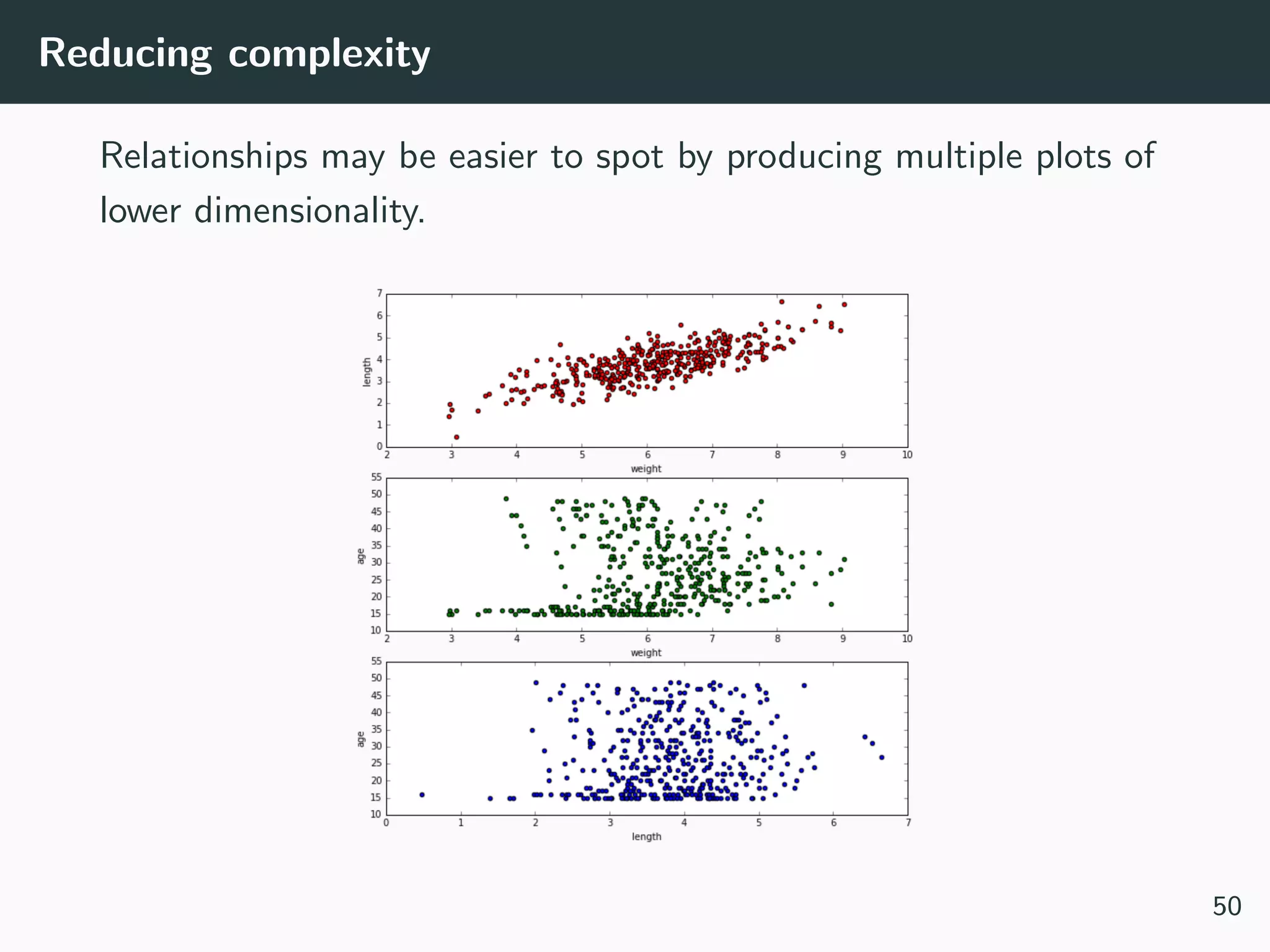 Reducing complexity

Relationships may be easier to spot by producing multiple plots of lower dimensionality.

7
6
5
4
3
2
1
0
length
2 3 4 5 6 7 8 9 10
weight

55
50
45
40
35
30
25
20
15
10
age
2 3 4 5 6 7 8 9 10
weight

55
50
45
40
35
30
25
20
15
10
age
0 1 2 3 4 5 6 7
length

50